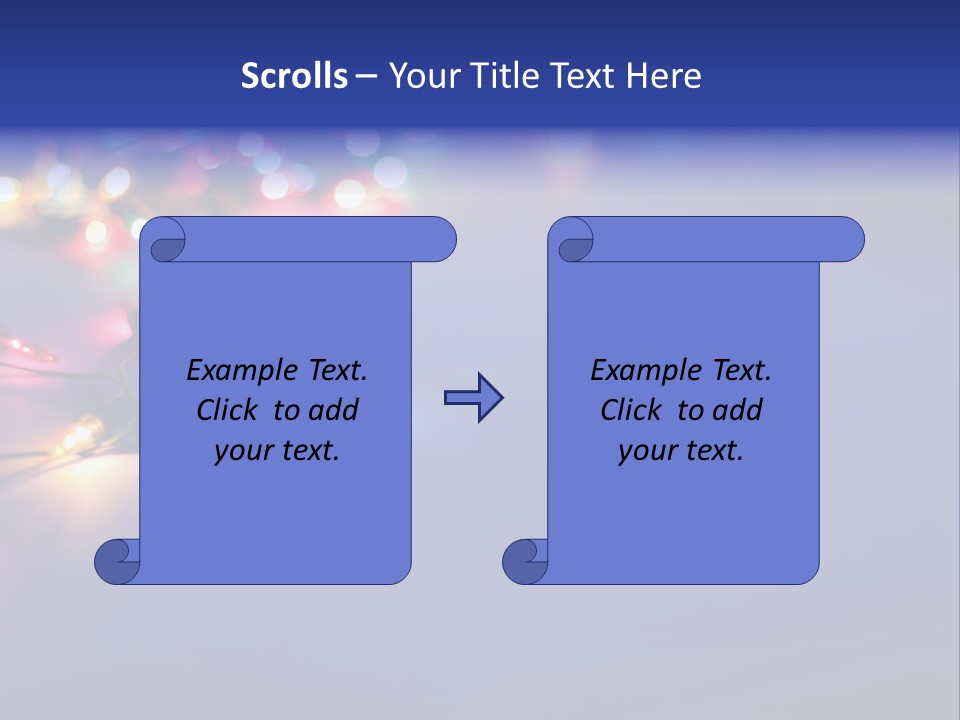 Scrolls – Your Title Text Here

Example Text. Click to add your text.

Example Text. Click to add your text.